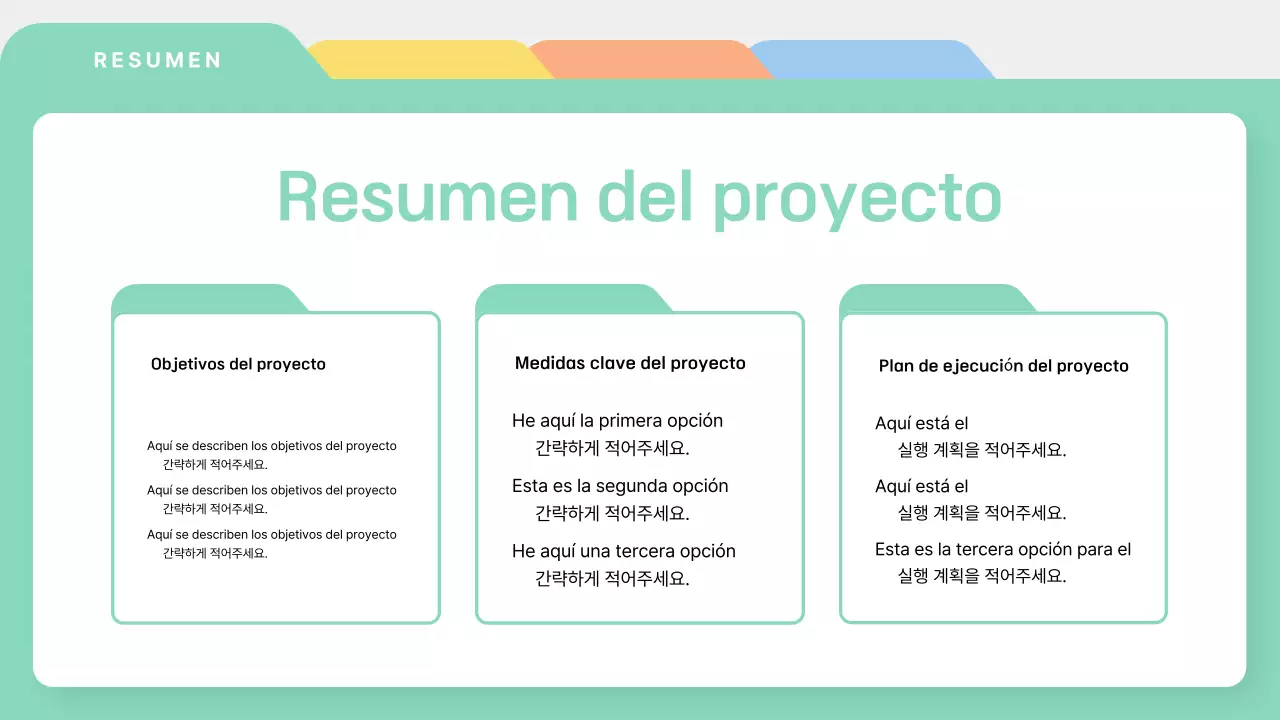 RESUMEN

Resumen del proyecto

Objetivos del proyecto

Aquí se describen los objetivos del proyecto
간략하게 적어주세요.

Aquí se describen los objetivos del proyecto
간략하게 적어주세요.

Aquí se describen los objetivos del proyecto
간략하게 적어주세요.

Medidas clave del proyecto

He aquí la primera opción
간략하게 적어주세요.

Esta es la segunda opción
간략하게 적어주세요.

He aquí una tercera opción
간략하게 적어주세요.

Plan de ejecución del proyecto

Aquí está el
실행 계획을 적어주세요.

Aquí está el
실행 계획을 적어주세요.

Esta es la tercera opción para el
실행 계획을 적어주세요.